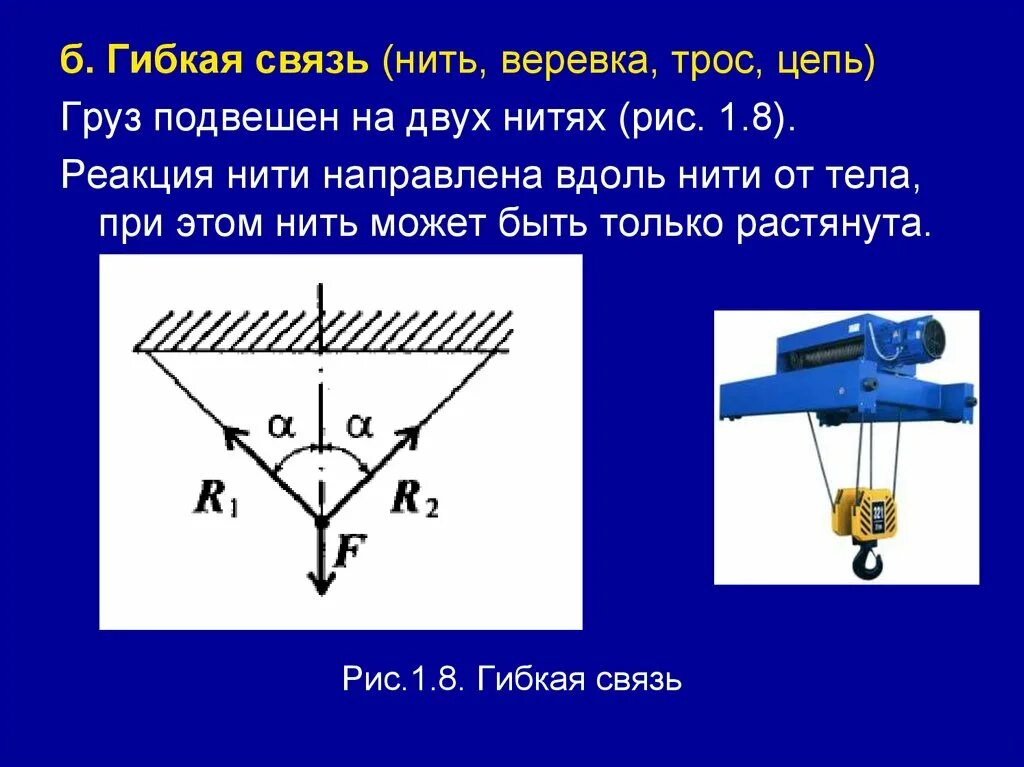 б. Гибкая связь (нить, веревка, трос, цепь)

Груз подвешен на двух нитях (рис. 1.8).

Реакция нити направлена вдоль нити от тела, при этом нить может быть только растянута.

$\alpha$ $\alpha$

$R_1$ $R_2$

$F$

Рис.1.8. Гибкая связь